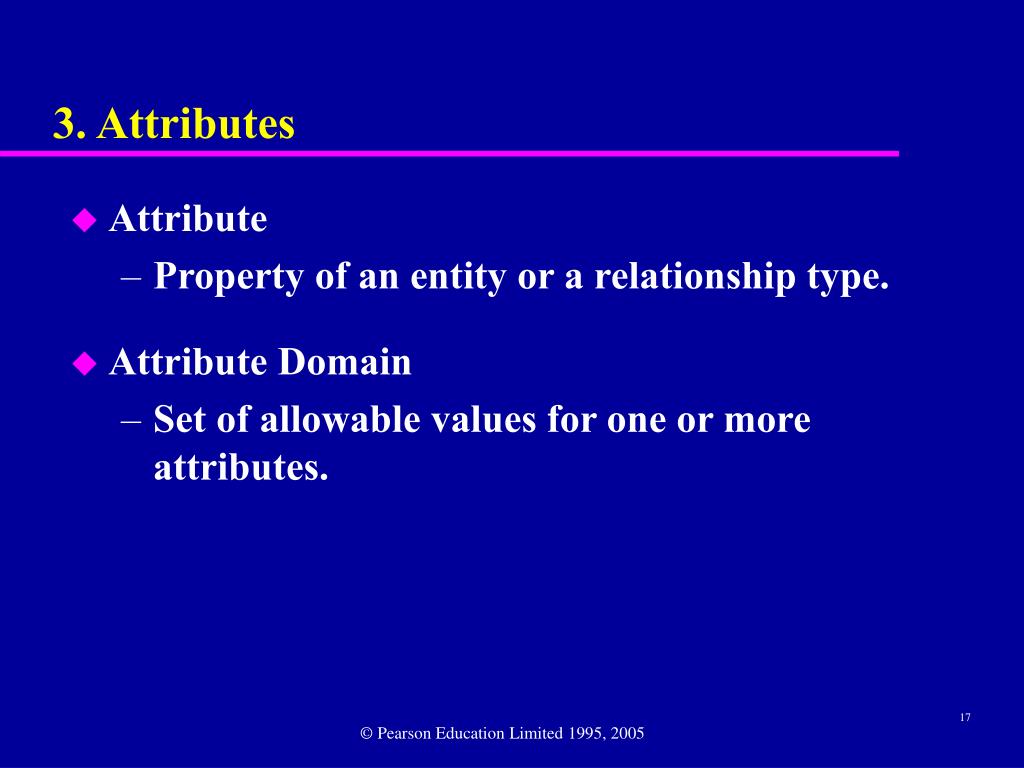 3. Attributes

◆ Attribute
– Property of an entity or a relationship type.

◆ Attribute Domain
– Set of allowable values for one or more attributes.

17

© Pearson Education Limited 1995, 2005